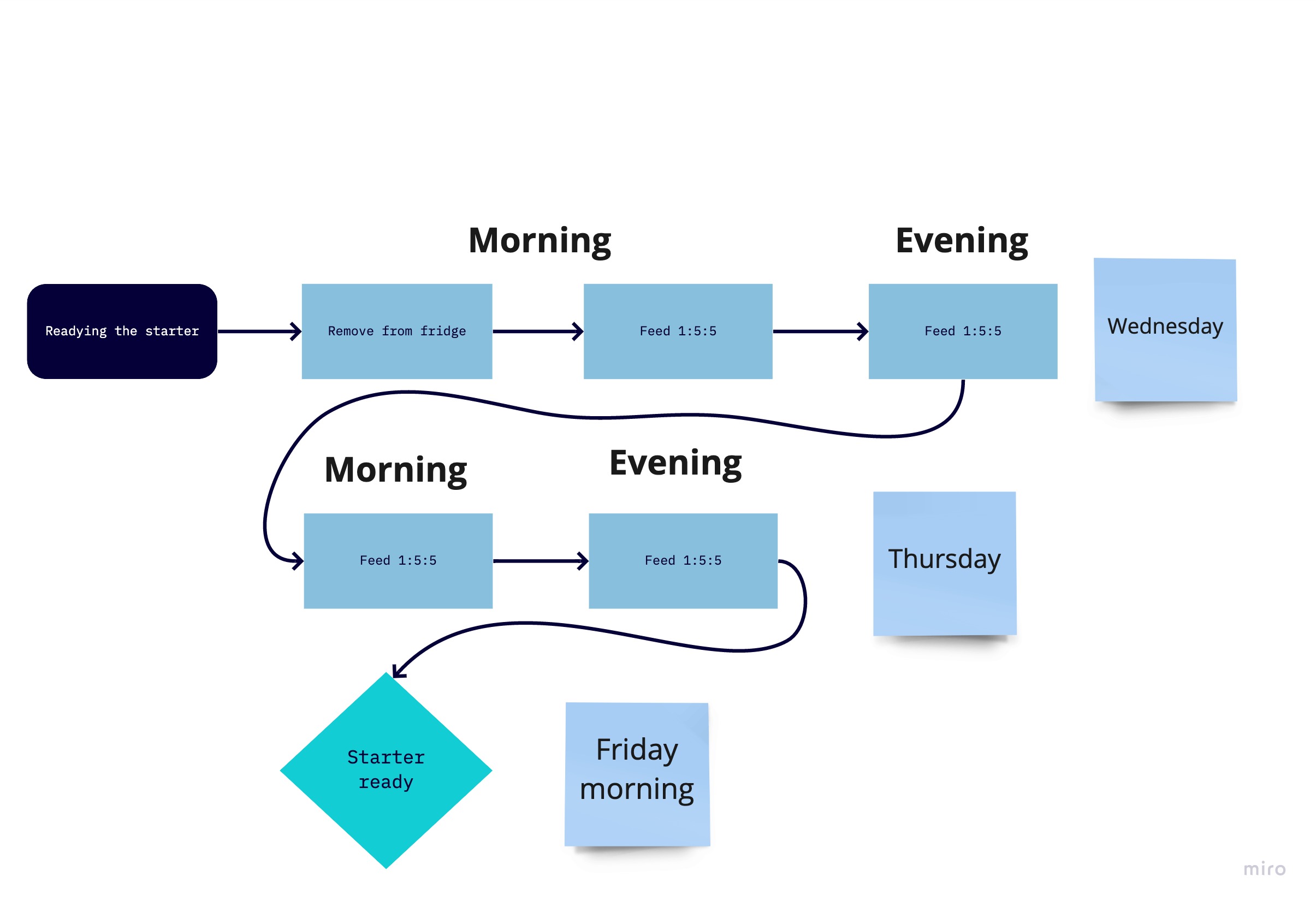 Morning

Evening

Readying the starter

Remove from fridge

Feed 1:5:5

Feed 1:5:5

Wednesday

Morning

Evening

Feed 1:5:5

Feed 1:5:5

Thursday

Starter ready

Friday morning

miro